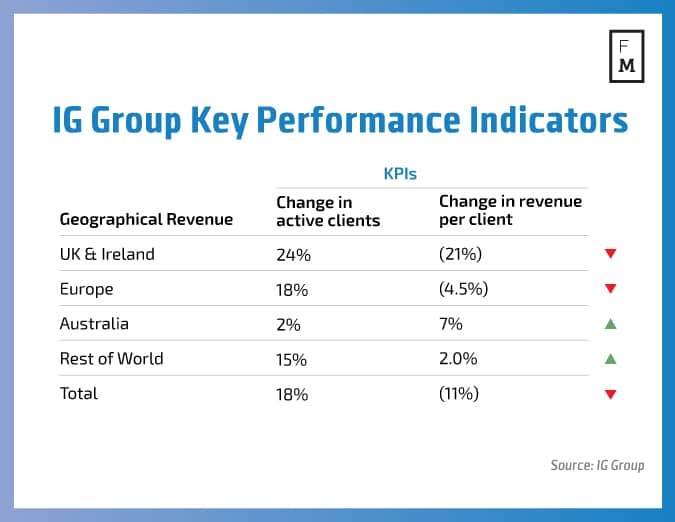 F
M

IG Group Key Performance Indicators

KPIs

| Geographical Revenue | Change in active clients | Change in revenue per client |
|---|---|---|
| UK & Ireland | 24% | (21%) |
| Europe | 18% | (4.5%) |
| Australia | 2% | 7% |
| Rest of World | 15% | 2.0% |
| Total | 18% | (11%) |

Source: IG Group